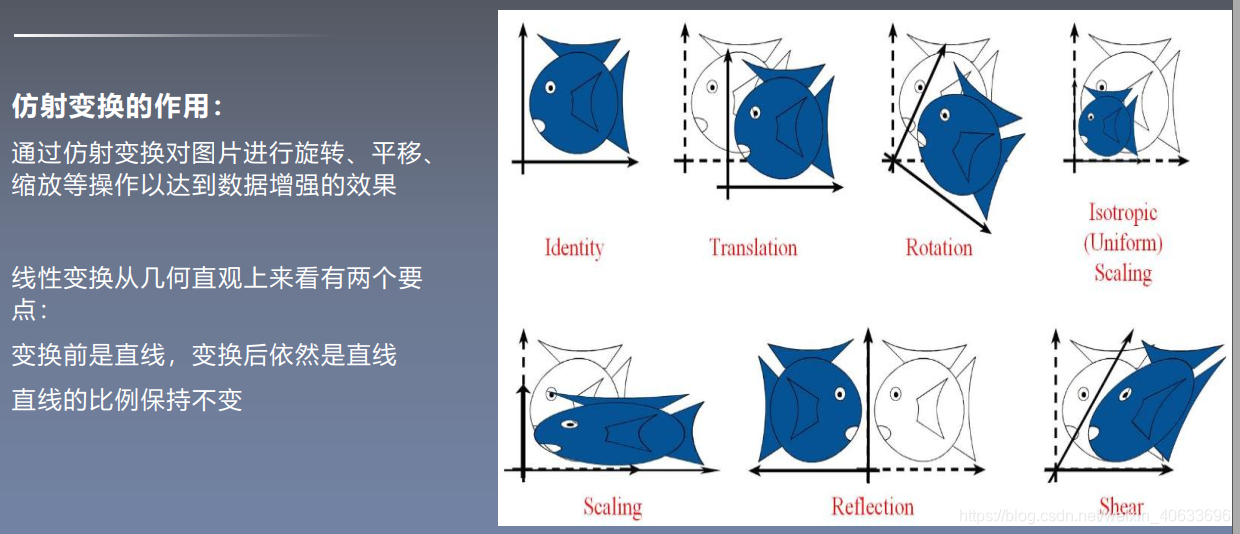 仿射变换的作用：

通过仿射变换对图片进行旋转、平移、缩放等操作以达到数据增强的效果

线性变换从几何直观上来看有两个要点：

变换前是直线，变换后依然是直线

直线的比例保持不变

Identity

Translation

Rotation

Isotropic (Uniform) Scaling

Scaling

Reflection

Shear

https://blog.csdn.net/weixin_40633696